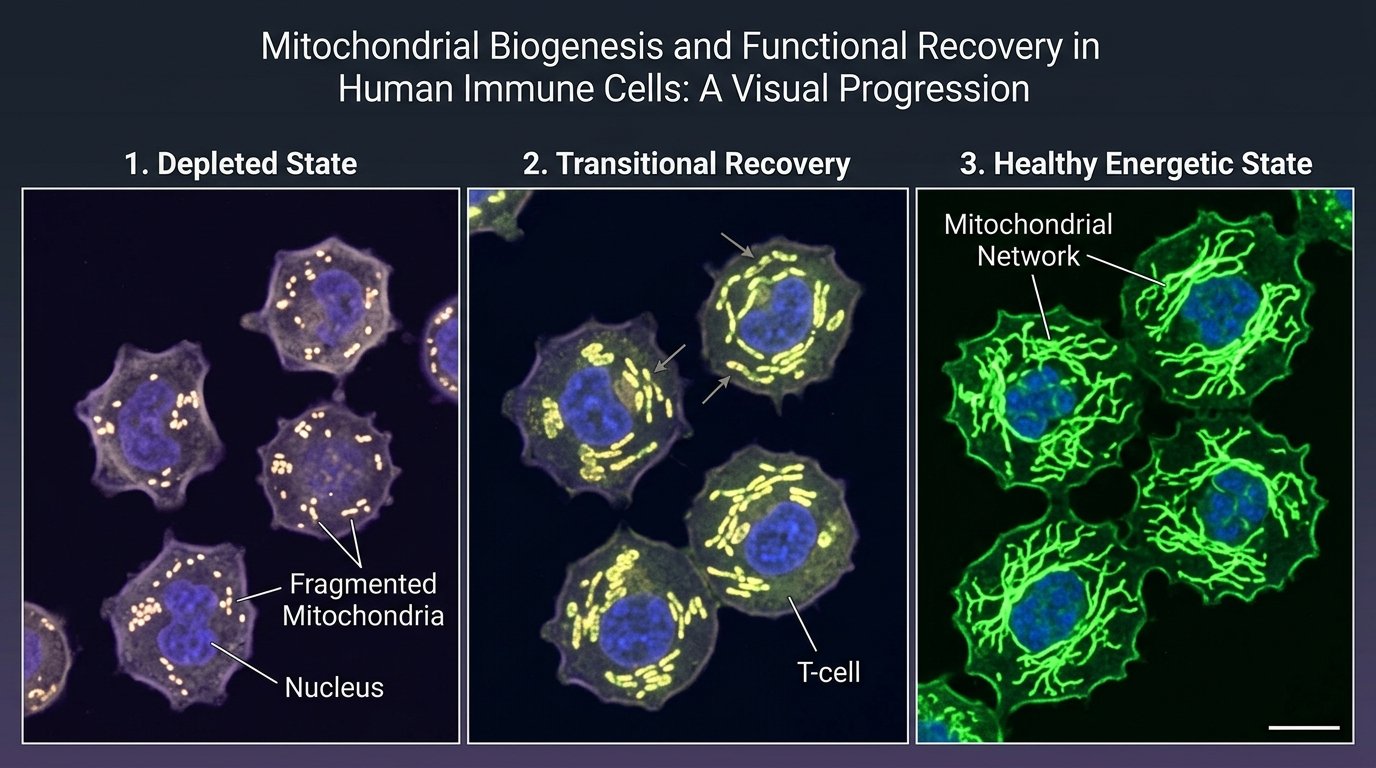 Mitochondrial Biogenesis and Functional Recovery in Human Immune Cells: A Visual Progression

1. Depleted State

Fragmented Mitochondria

Nucleus

2. Transitional Recovery

T-cell

3. Healthy Energetic State

Mitochondrial Network